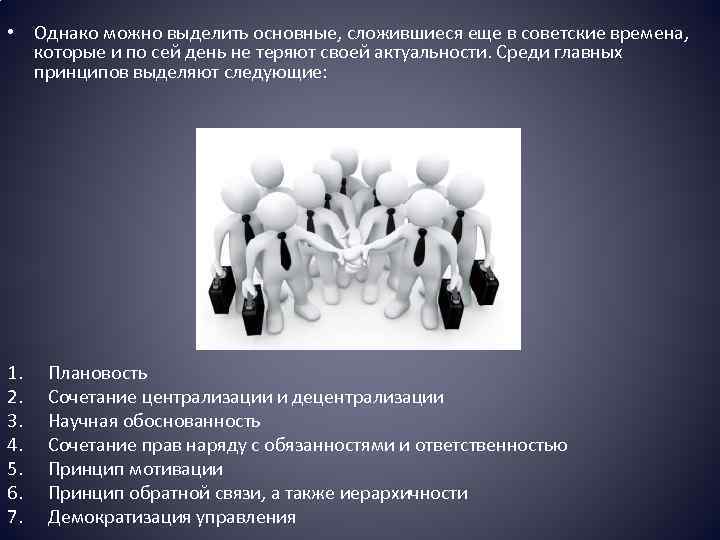 • Однако можно выделить основные, сложившиеся еще в советские времена, которые и по сей день не теряют своей актуальности. Среди главных принципов выделяют следующие:

1. Плановость
2. Сочетание централизации и децентрализации
3. Научная обоснованность
4. Сочетание прав наряду с обязанностями и ответственностью
5. Принцип мотивации
6. Принцип обратной связи, а также иерархичности
7. Демократизация управления